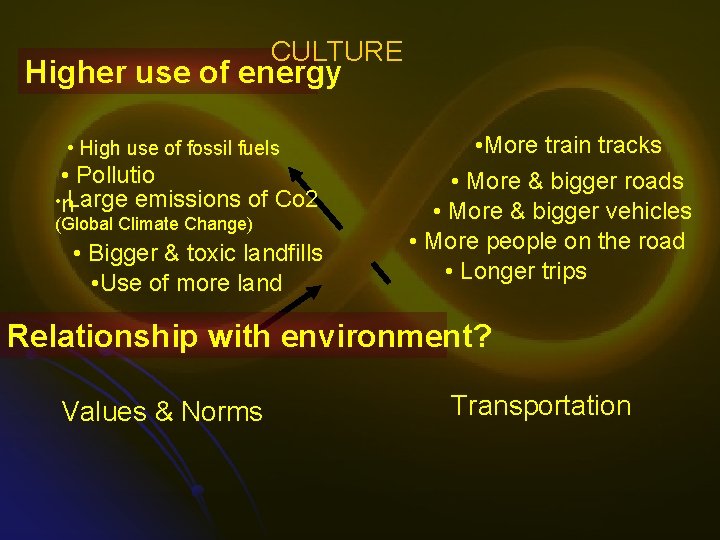 CULTURE

Higher use of energy

• High use of fossil fuels
• Pollutio n
• Large emissions of Co2 (Global Climate Change)
• Bigger & toxic landfills
•Use of more land

•More train tracks
• More & bigger roads
• More & bigger vehicles
• More people on the road
• Longer trips

Relationship with environment?

Values & Norms

Transportation